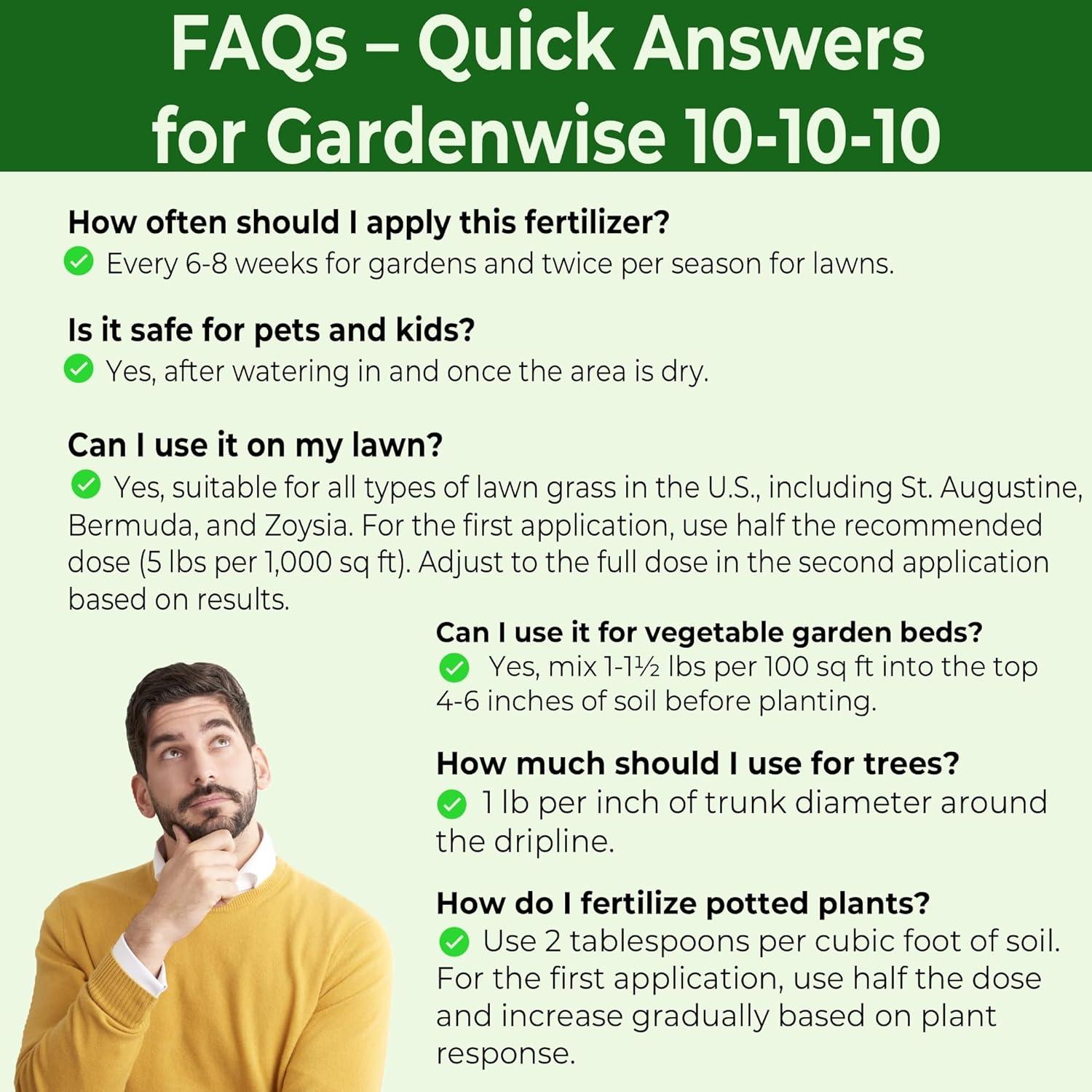 FAQs – Quick Answers for Gardenwise 10-10-10

How often should I apply this fertilizer?
Every 6-8 weeks for gardens and twice per season for lawns.

Is it safe for pets and kids?
Yes, after watering in and once the area is dry.

Can I use it on my lawn?
Yes, suitable for all types of lawn grass in the U.S., including St. Augustine, Bermuda, and Zoysia. For the first application, use half the recommended dose (5 lbs per 1,000 sq ft). Adjust to the full dose in the second application based on results.

Can I use it for vegetable garden beds?
Yes, mix 1-1½ lbs per 100 sq ft into the top 4-6 inches of soil before planting.

How much should I use for trees?
1 lb per inch of trunk diameter around the dripline.

How do I fertilize potted plants?
Use 2 tablespoons per cubic foot of soil. For the first application, use half the dose and increase gradually based on plant response.